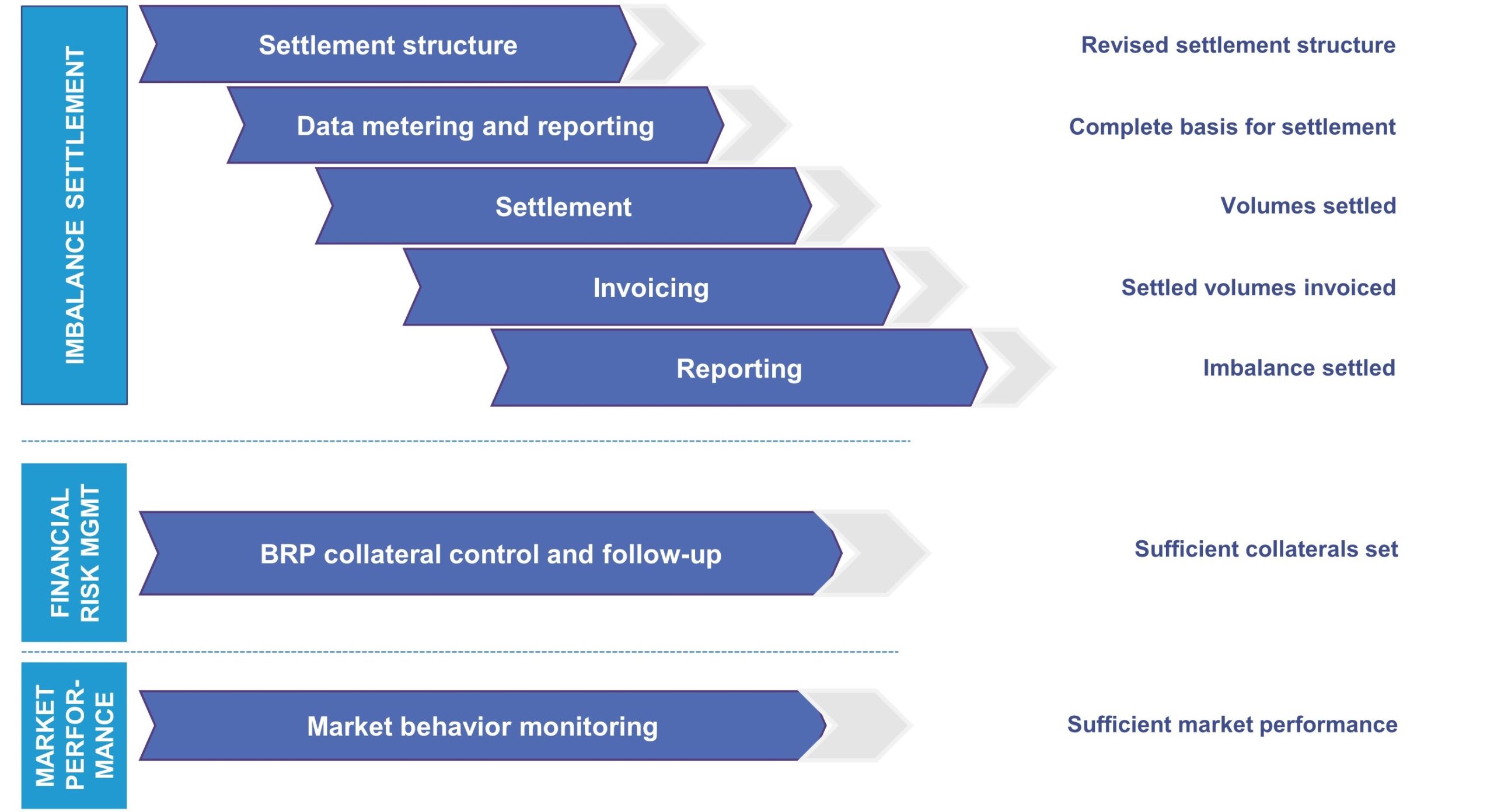 IMBALANCE SETTLEMENT

Settlement structure

Revised settlement structure

Data metering and reporting

Complete basis for settlement

Settlement

Volumes settled

Invoicing

Settled volumes invoiced

Reporting

Imbalance settled

FINANCIAL RISK MGMT

BRP collateral control and follow-up

Sufficient collaterals set

MARKET PERFOR-MANCE

Market behavior monitoring

Sufficient market performance